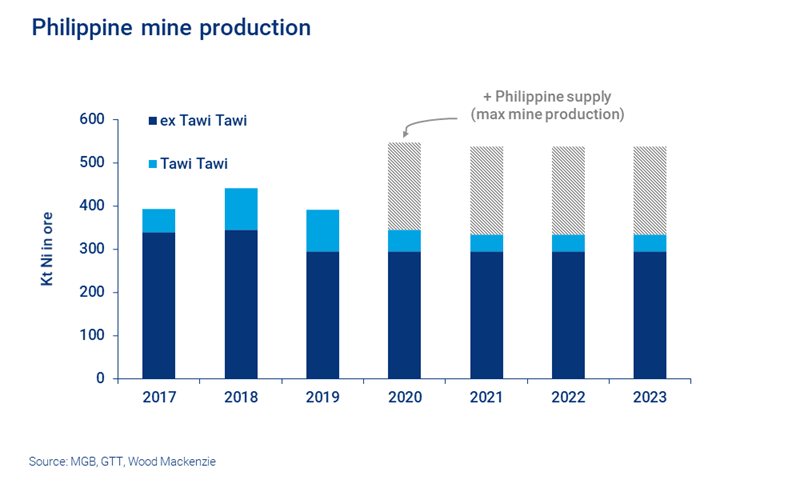 Philippine mine production

+ Philippine supply
(max mine production)

ex Tawi Tawi

Tawi Tawi

Kt Ni in ore

600
500
400
300
200
100
0

2017
2018
2019
2020
2021
2022
2023

Source: MGB, GTT, Wood Mackenzie